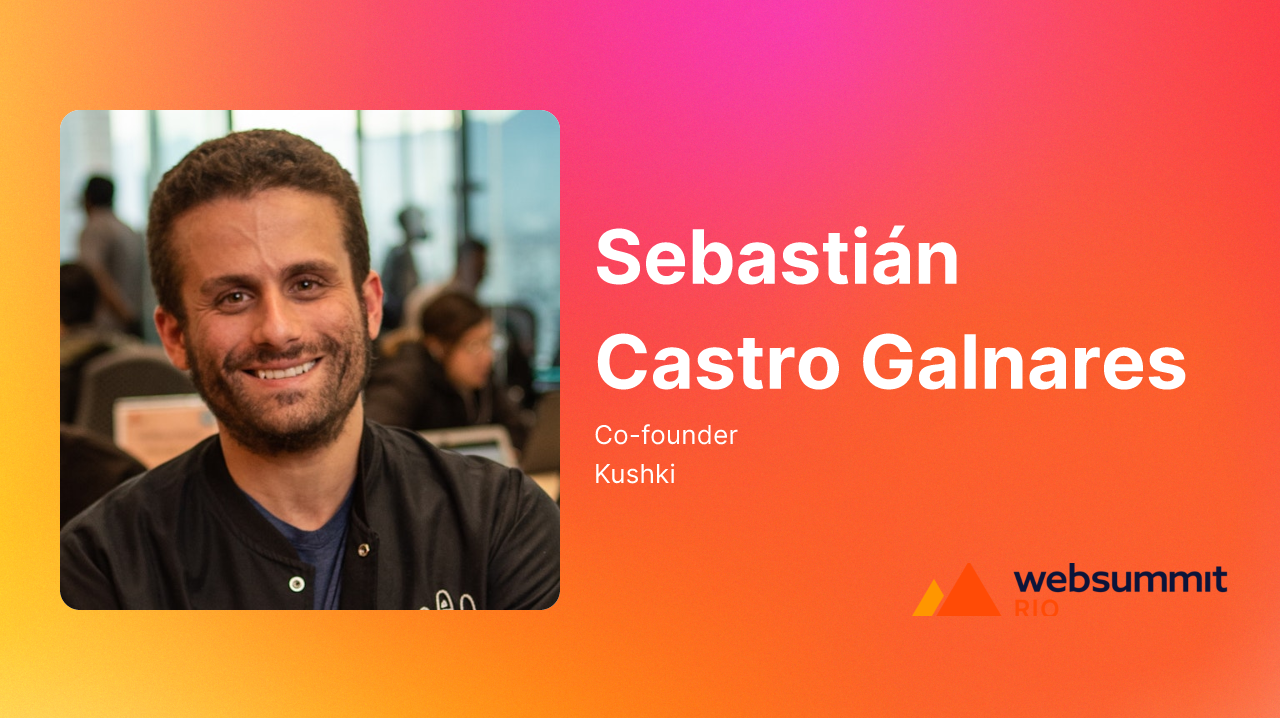 Sebastián Castro Galnares

Co-founder
Kushki

websummit
RIO